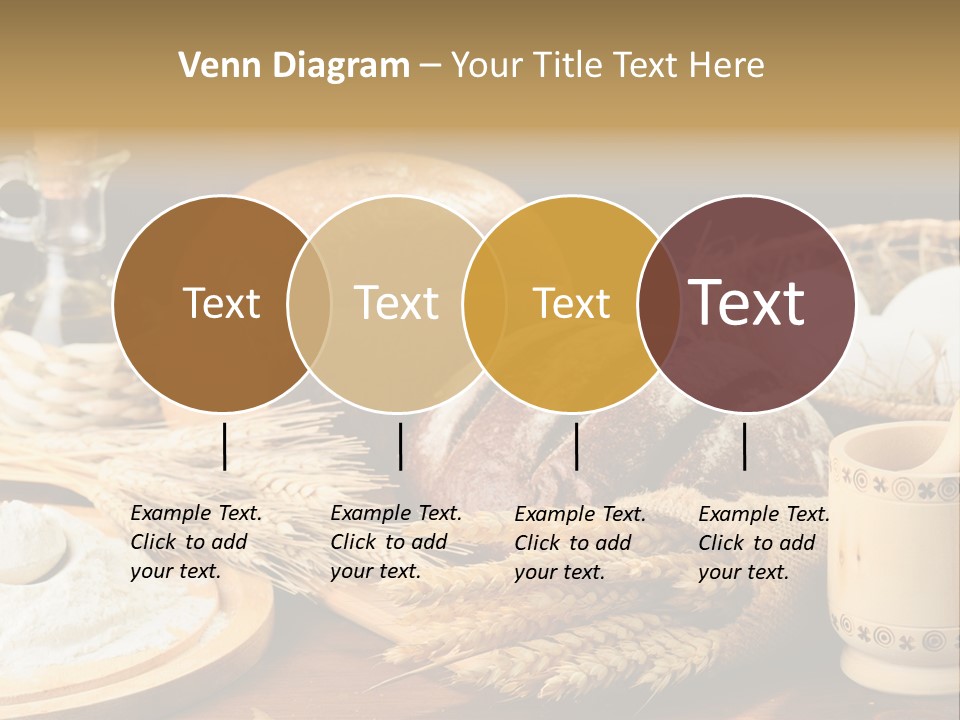 Venn Diagram – Your Title Text Here

Text

Text

Text

Text

Example Text. Click to add your text.

Example Text. Click to add your text.

Example Text. Click to add your text.

Example Text. Click to add your text.